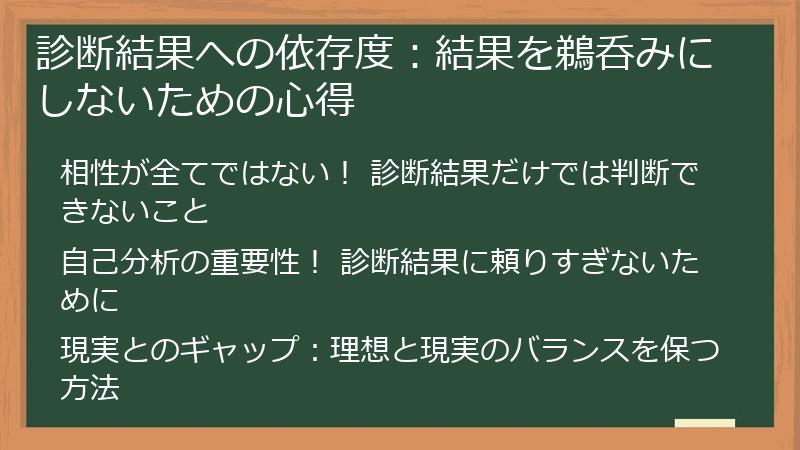 診断結果への依存度：結果を鵜呑みにしないための心得

相性が全てではない！ 診断結果だけでは判断できないこと

自己分析の重要性！ 診断結果に頼りすぎないために

現実とのギャップ：理想と現実のバランスを保つ方法